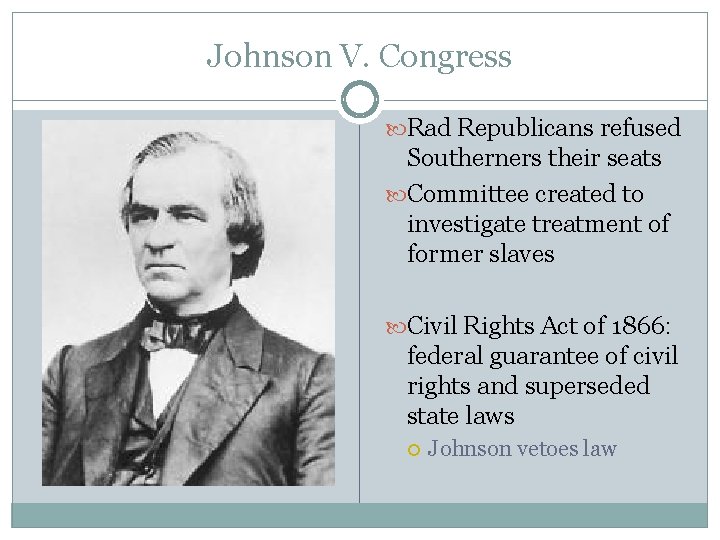 Johnson V. Congress

Rad Republicans refused Southerners their seats

Committee created to investigate treatment of former slaves

Civil Rights Act of 1866: federal guarantee of civil rights and superseded state laws

Johnson vetoes law